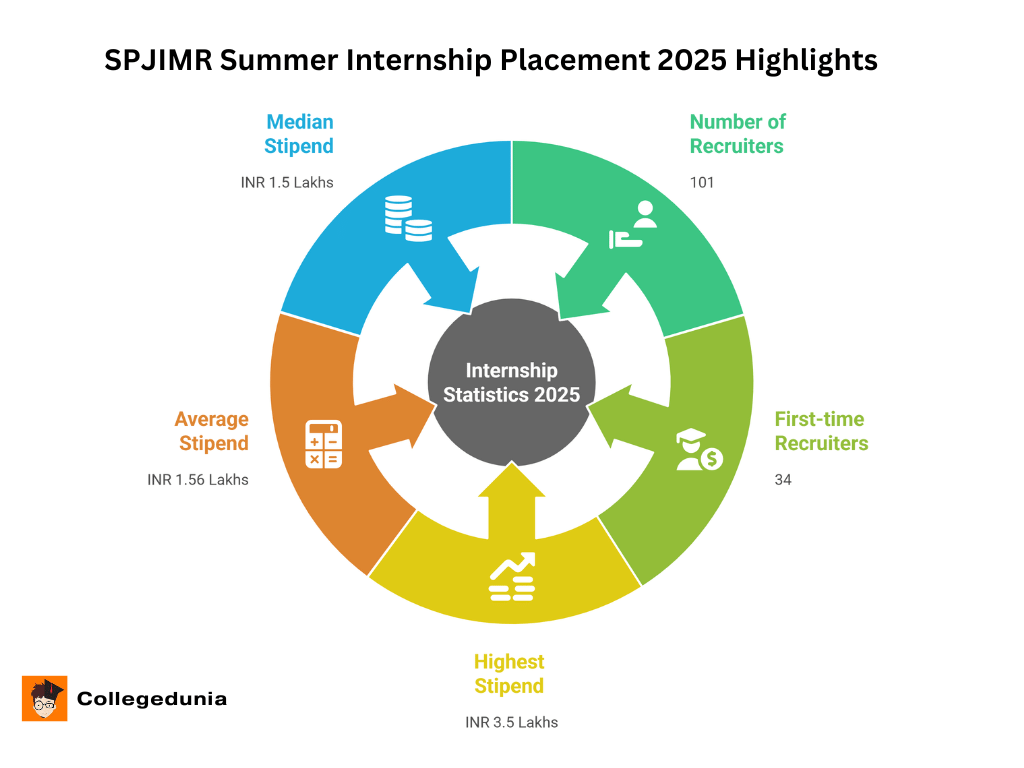 SPJIMR Summer Internship Placement 2025 Highlights

Median Stipend

INR 1.5 Lakhs

Number of Recruiters

101

Internship Statistics 2025

Average Stipend

INR 1.56 Lakhs

First-time Recruiters

34

Highest Stipend

INR 3.5 Lakhs

Collegedunia